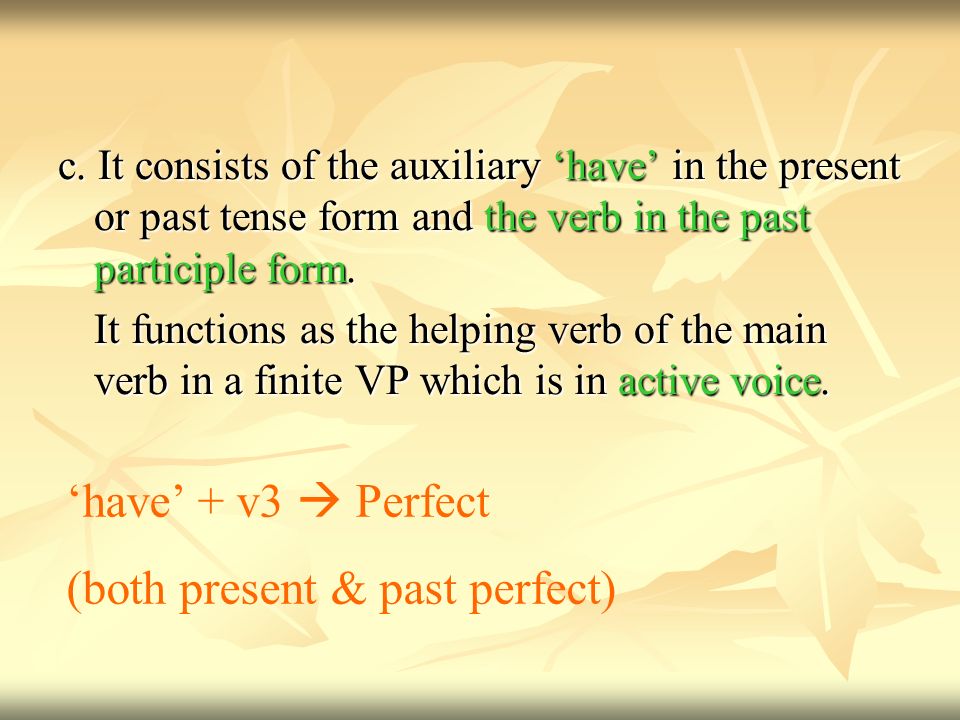 c. It consists of the auxiliary ‘have’ in the present or past tense form and the verb in the past participle form.

It functions as the helping verb of the main verb in a finite VP which is in active voice.

‘have’ + v3 → Perfect

(both present & past perfect)